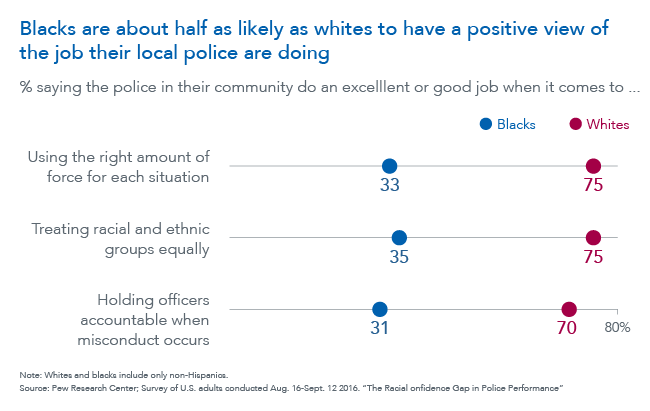 Blacks are about half as likely as whites to have a positive view of the job their local police are doing

% saying the police in their community do an excelllent or good job when it comes to ...

Blacks Whites

Using the right amount of force for each situation
33
75

Treating racial and ethnic groups equally
35
75

Holding officers accountable when misconduct occurs
31
70
80%

Note: Whites and blacks include only non-Hispanics.
Source: Pew Research Center; Survey of U.S. adults conducted Aug. 16-Sept. 12 2016. "The Racial onfidence Gap in Police Performance"